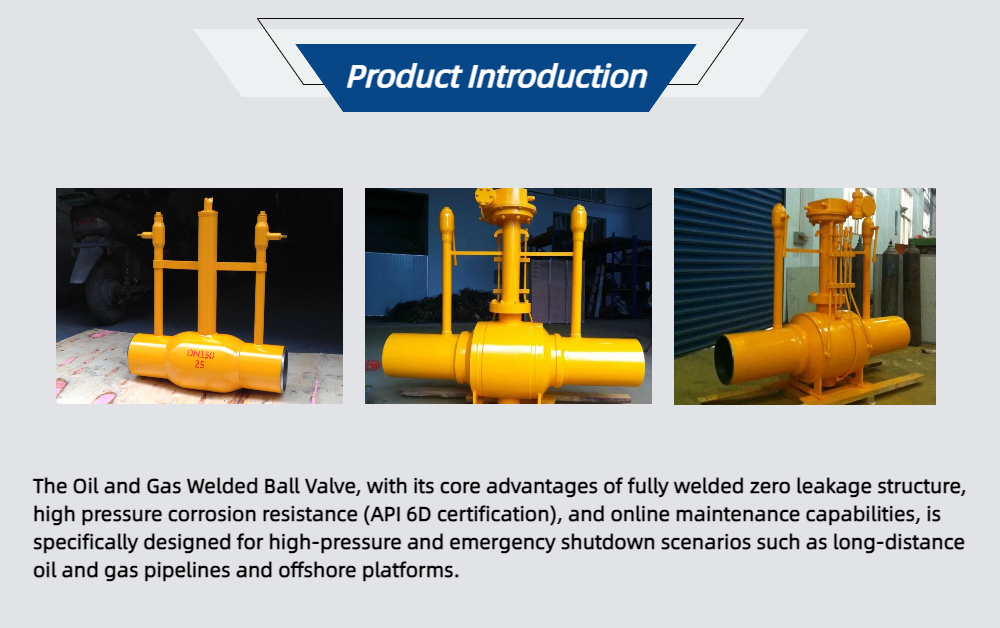 Product Introduction

DN150
25

The Oil and Gas Welded Ball Valve, with its core advantages of fully welded zero leakage structure, high pressure corrosion resistance (API 6D certification), and online maintenance capabilities, is specifically designed for high-pressure and emergency shutdown scenarios such as long-distance oil and gas pipelines and offshore platforms.